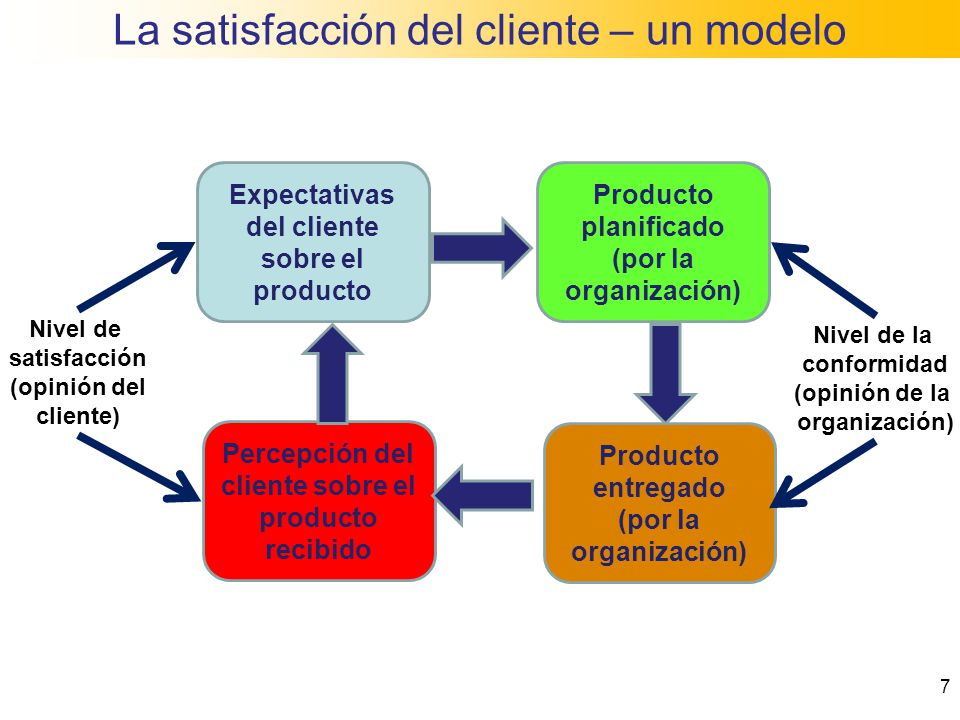 La satisfacción del cliente – un modelo

Expectativas del cliente sobre el producto

Producto planificado (por la organización)

Nivel de satisfacción (opinión del cliente)

Nivel de la conformidad (opinión de la organización)

Percepción del cliente sobre el producto recibido

Producto entregado (por la organización)

7